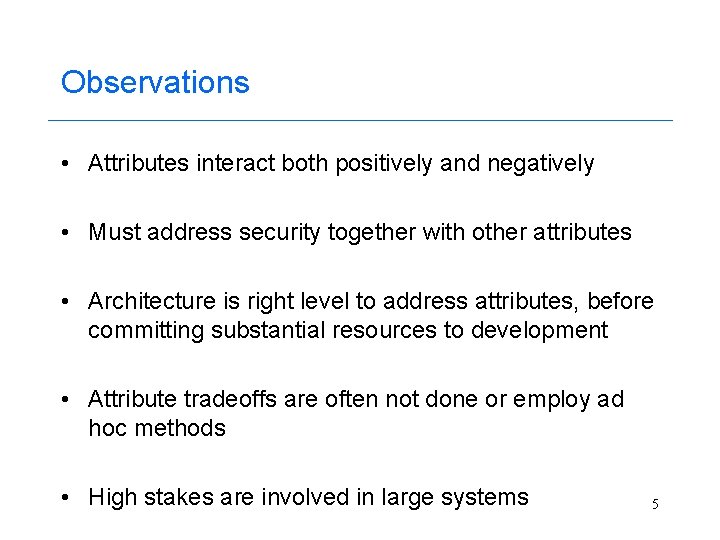 Observations

• Attributes interact both positively and negatively

• Must address security together with other attributes

• Architecture is right level to address attributes, before committing substantial resources to development

• Attribute tradeoffs are often not done or employ ad hoc methods

• High stakes are involved in large systems

5